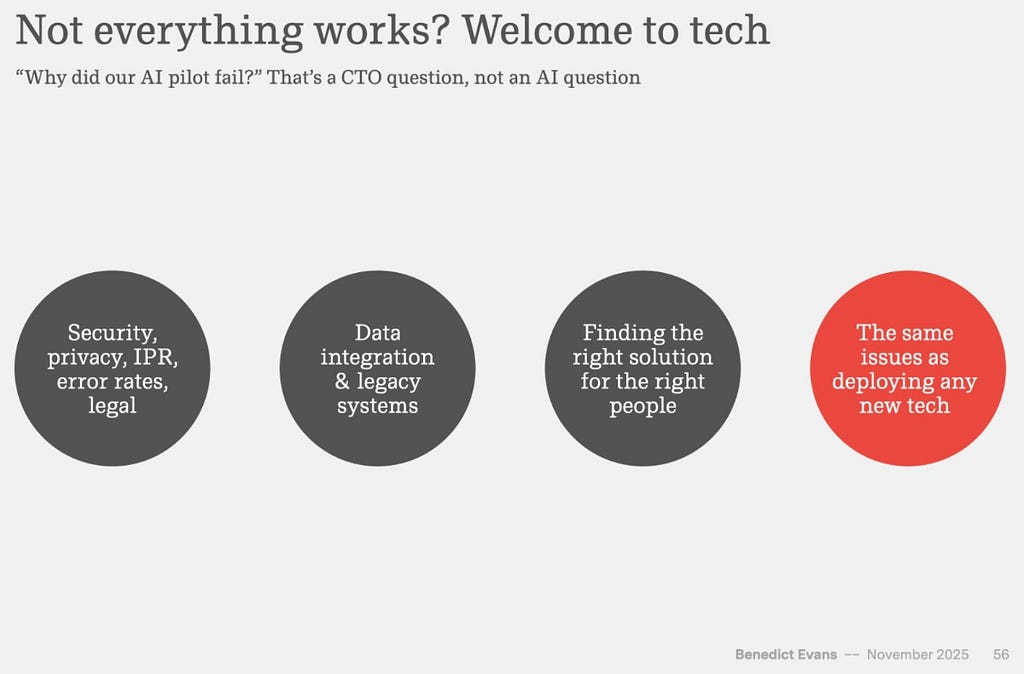 Not everything works? Welcome to tech

“Why did our AI pilot fail?” That’s a CTO question, not an AI question

Security, privacy, IPR, error rates, legal

Data integration & legacy systems

Finding the right solution for the right people

The same issues as deploying any new tech

Benedict Evans — November 2025 56